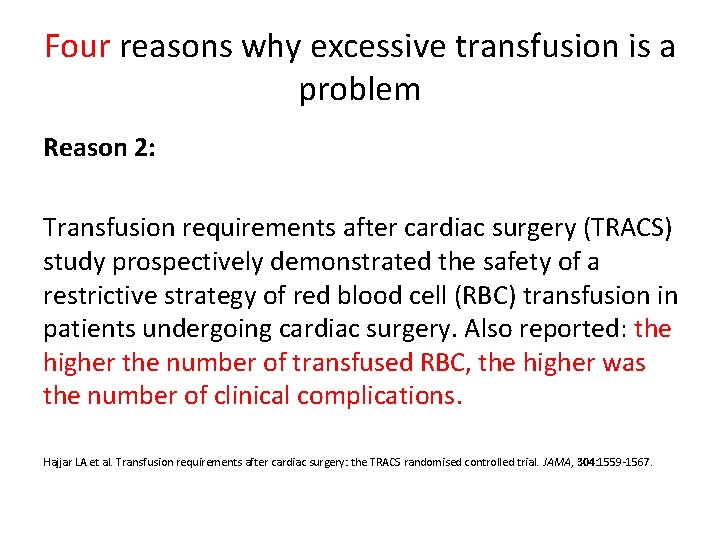 Four reasons why excessive transfusion is a problem

Reason 2:

Transfusion requirements after cardiac surgery (TRACS) study prospectively demonstrated the safety of a restrictive strategy of red blood cell (RBC) transfusion in patients undergoing cardiac surgery. Also reported: the higher the number of transfused RBC, the higher was the number of clinical complications.

Hajjar LA et al. Transfusion requirements after cardiac surgery: the TRACS randomised controlled trial. JAMA, 304:1559-1567.